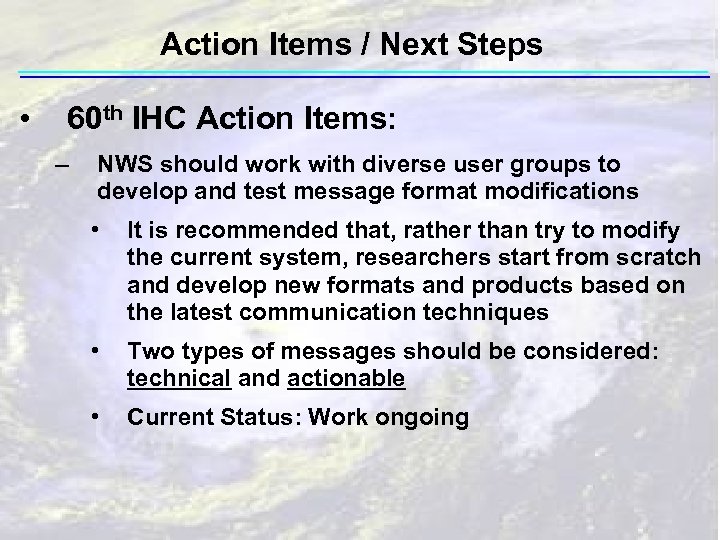 Action Items / Next Steps

• 60th IHC Action Items:

– NWS should work with diverse user groups to develop and test message format modifications

• It is recommended that, rather than try to modify the current system, researchers start from scratch and develop new formats and products based on the latest communication techniques

• Two types of messages should be considered: technical and actionable

• Current Status: Work ongoing